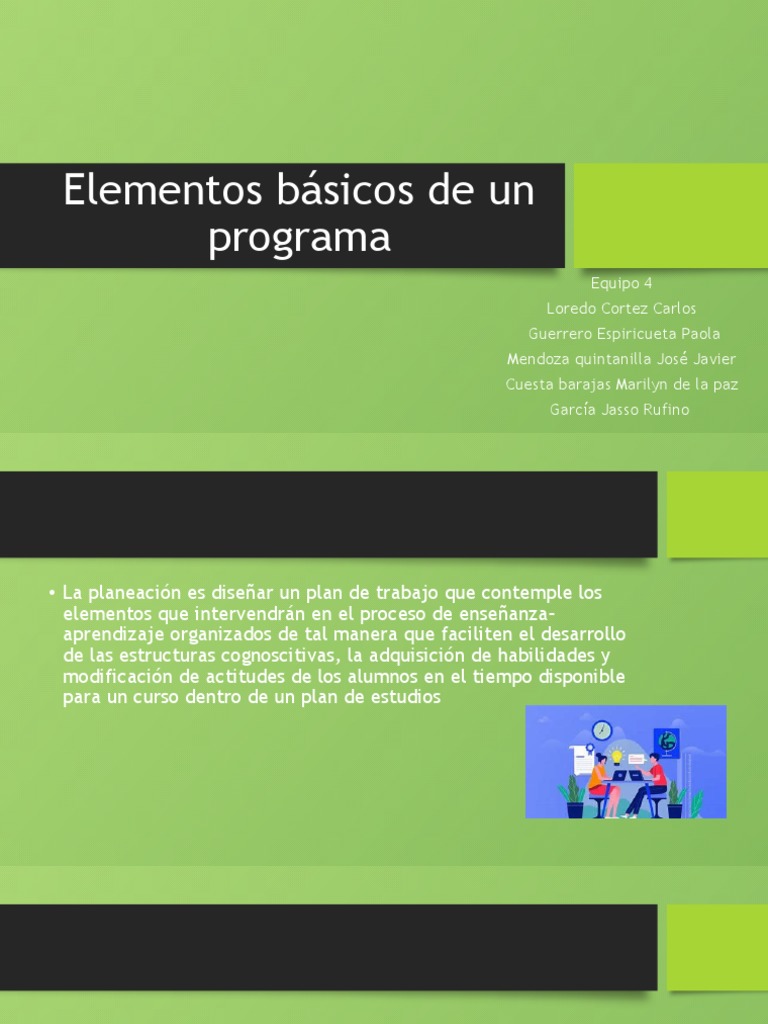 Elementos básicos de un programa

Equipo 4
Loredo Cortez Carlos
Guerrero Espiricueta Paola
Mendoza quintanilla José Javier
Cuesta barajas Marilyn de la paz
García Jasso Rufino

• La planeación es diseñar un plan de trabajo que contemple los elementos que intervendrán en el proceso de enseñanza-aprendizaje organizados de tal manera que faciliten el desarrollo de las estructuras cognoscitivas, la adquisición de habilidades y modificación de actitudes de los alumnos en el tiempo disponible para un curso dentro de un plan de estudios